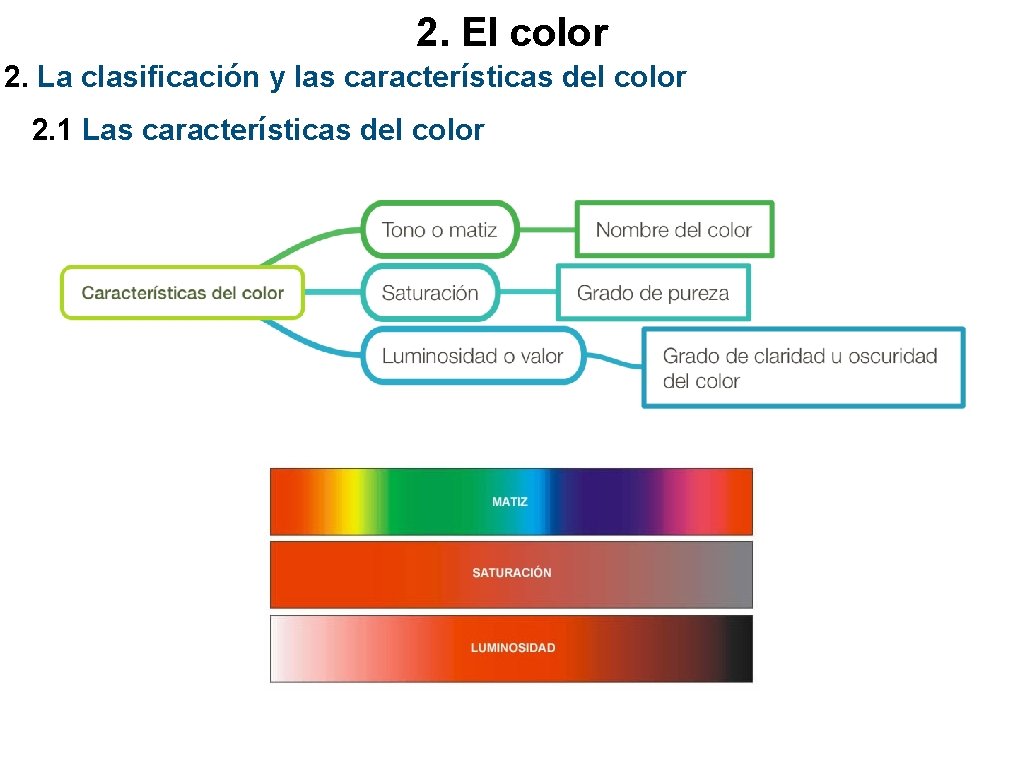 2. El color

2. La clasificación y las características del color

2.1 Las características del color

Características del color

Tono o matiz

Nombre del color

Saturación

Grado de pureza

Luminosidad o valor

Grado de claridad u oscuridad del color

MATIZ

SATURACIÓN

LUMINOSIDAD